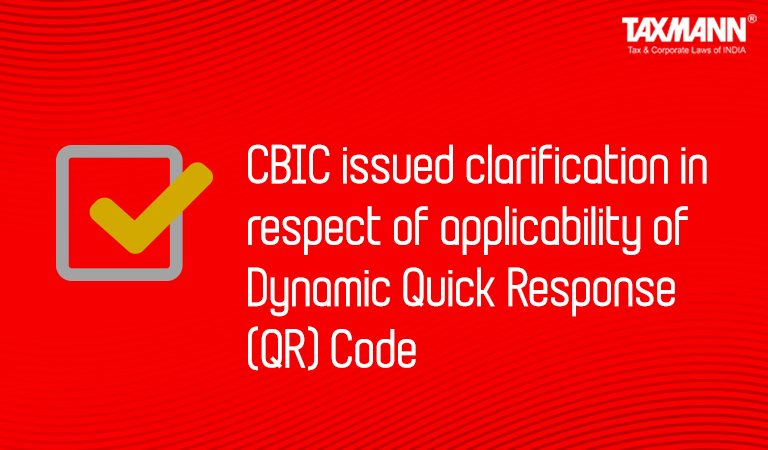 TAXMANN®
Tax & Corporate Laws of INDIA

CBIC issued clarification in respect of applicability of Dynamic Quick Response (QR) Code